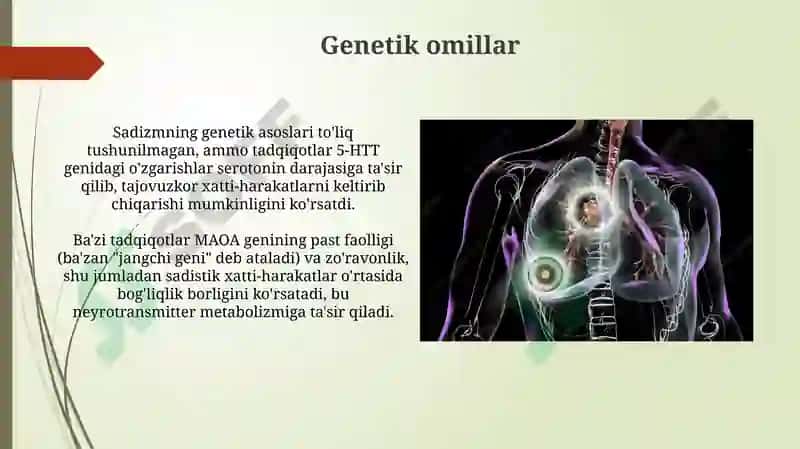 Genetik omillar

Sadizmning genetik asoslari to'liq tushunilmagan, ammo tadqiqotlar 5-HTT genidagi o'zgarishlar serotonin darajasiga ta'sir qilib, tajovuzkor xatti-harakatlarni keltirib chiqarishi mumkinligini ko'rsatdi.

Ba'zi tadqiqotlar MAOA genining past faolligi (ba'zan "jangchi geni" deb ataladi) va zo'ravonlik, shu jumladan sadistik xatti-harakatlar o'rtasida bog'liqlik borligini ko'rsatadi, bu neyrotransmitter metabolizmiga ta'sir qiladi.